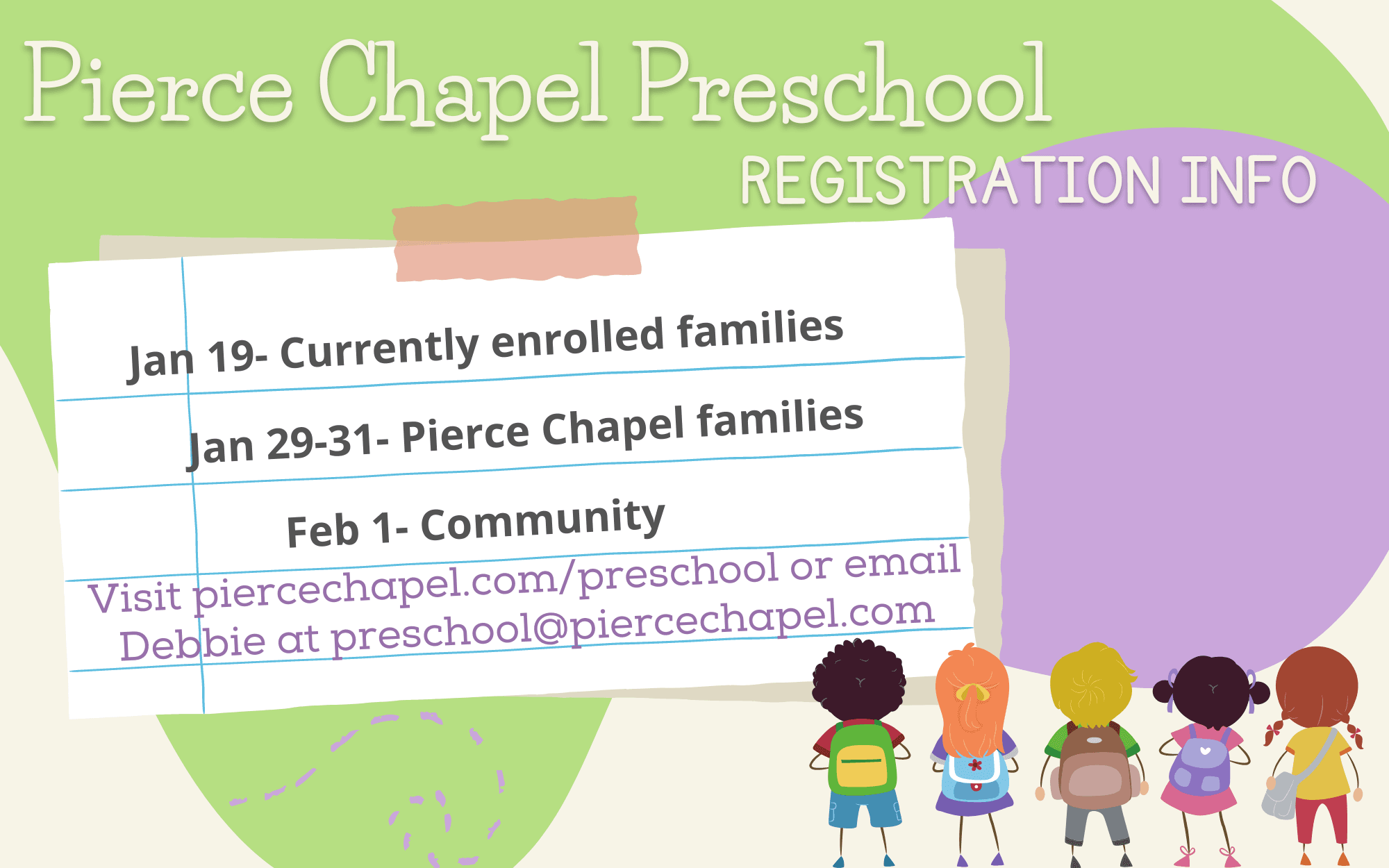 Pierce Chapel Preschool
REGISTRATION INFO

Jan 19- Currently enrolled families

Jan 29-31- Pierce Chapel families

Feb 1- Community

Visit piercechapel.com/preschool or email Debbie at preschool@piercechapel.com